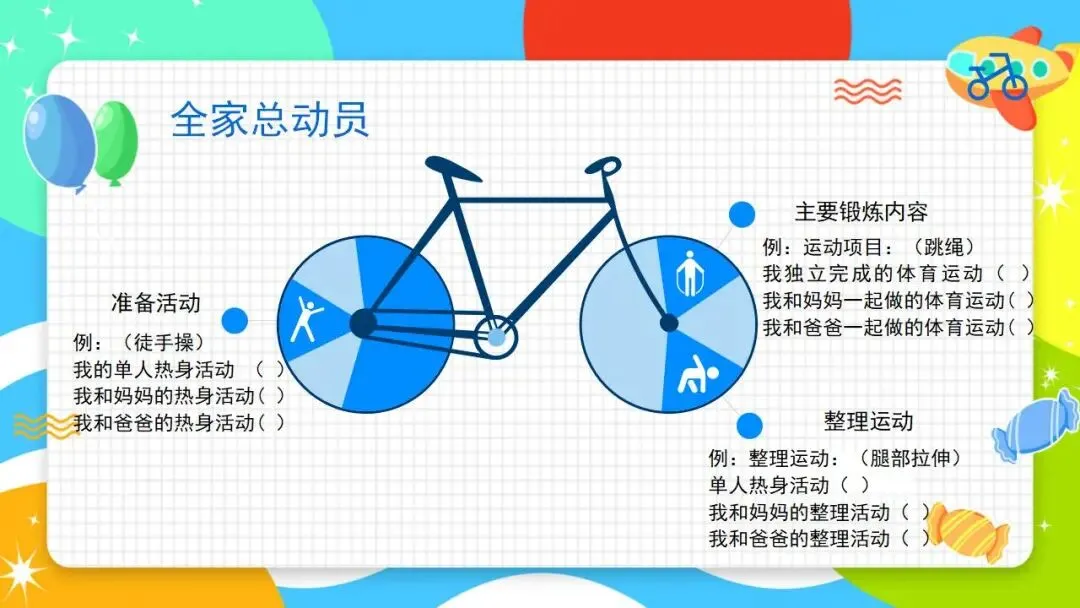 全家总动员

准备活动

例：（徒手操）
我的单人热身活动 （ ）
我和妈妈的热身活动（ ）
我和爸爸的热身活动（ ）

主要锻炼内容

例：运动项目：（跳绳）
我独立完成的体育运动（ ）
我和妈妈一起做的体育运动（ ）
我和爸爸一起做的体育运动（ ）

整理运动

例：整理运动：（腿部拉伸）
单人热身活动（ ）
我和妈妈的整理活动（ ）
我和爸爸的整理活动（ ）